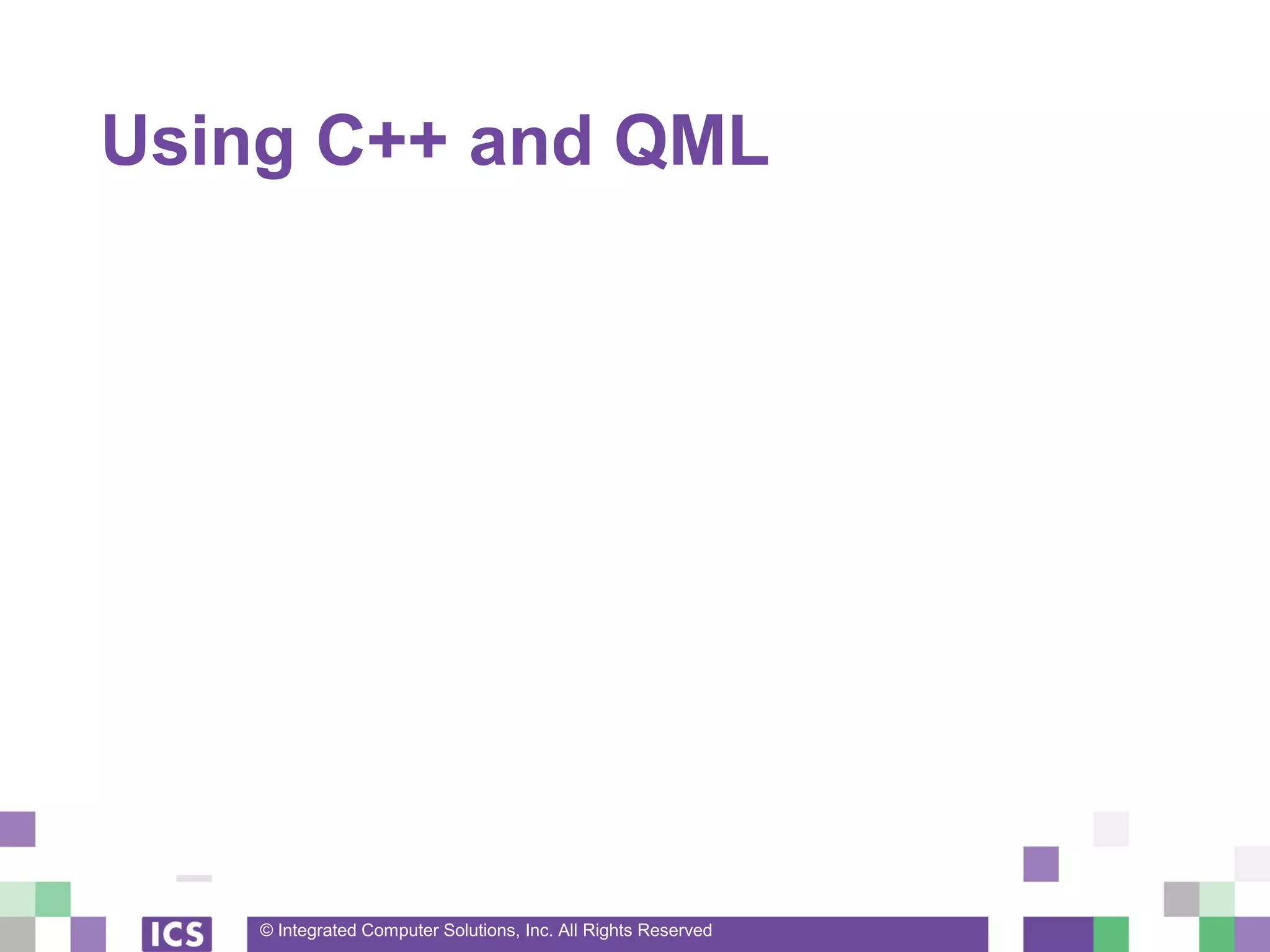 Using C++ and QML

ICS

© Integrated Computer Solutions, Inc. All Rights Reserved